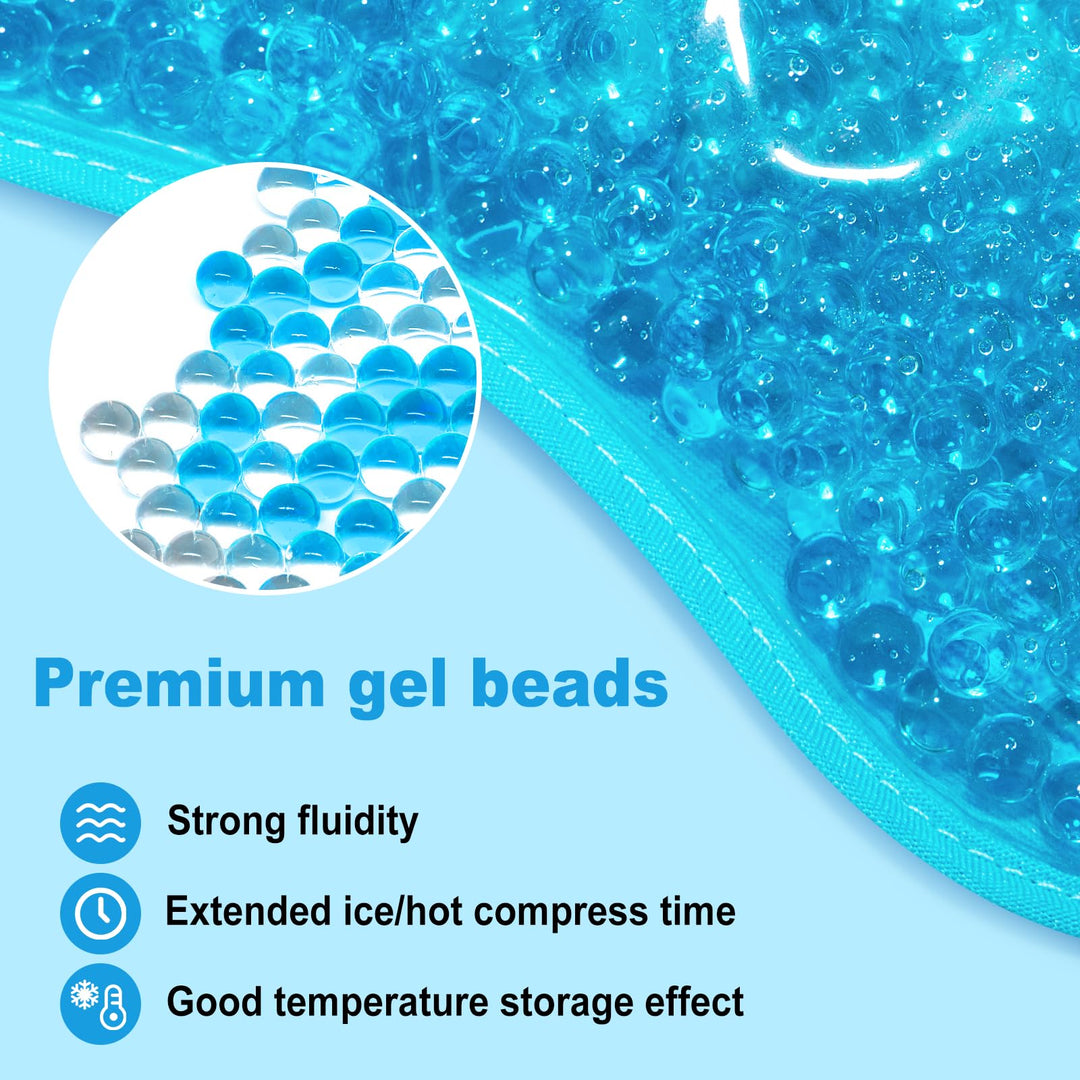 Premium gel beads

Strong fluidity

Extended ice/hot compress time

Good temperature storage effect